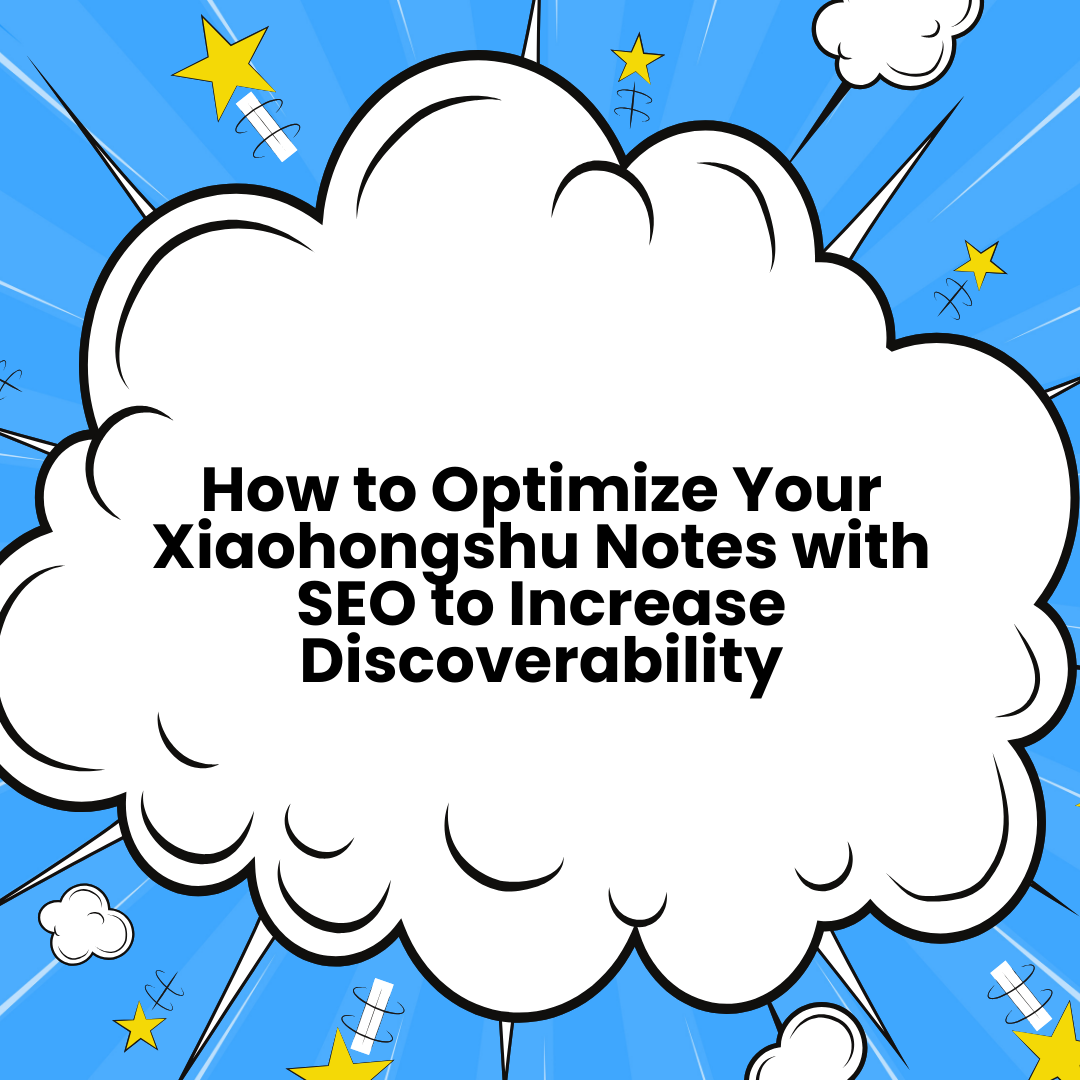 How to Optimize Your Xiaohongshu Notes with SEO to Increase Discoverability